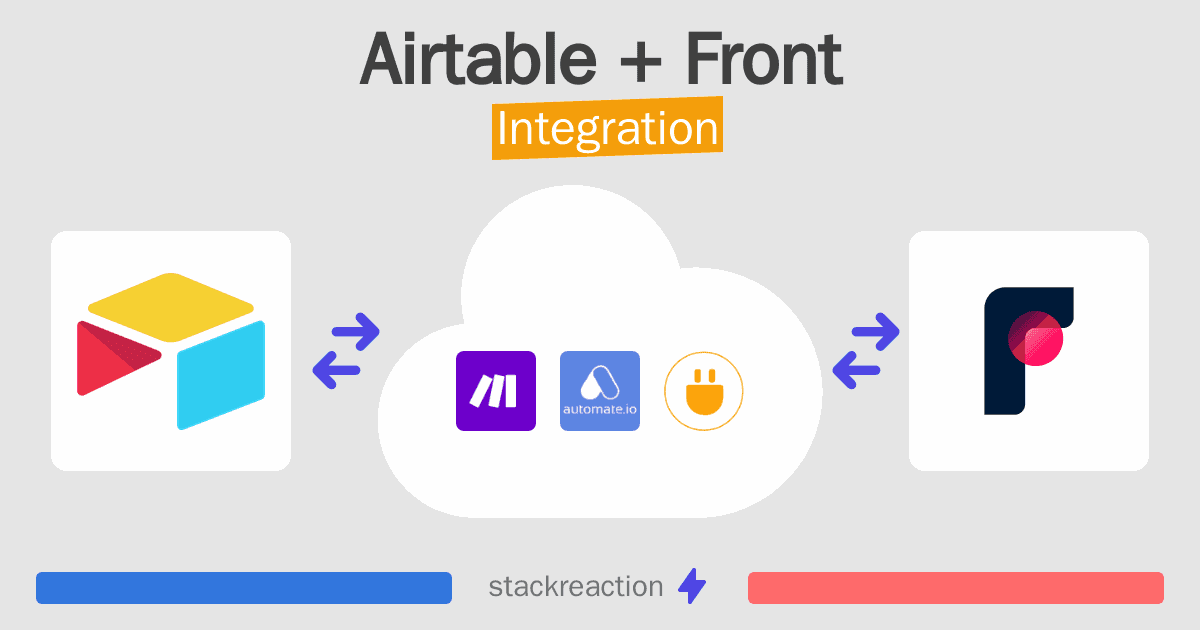 Airtable + Front
Integration

automate.io

stackreaction